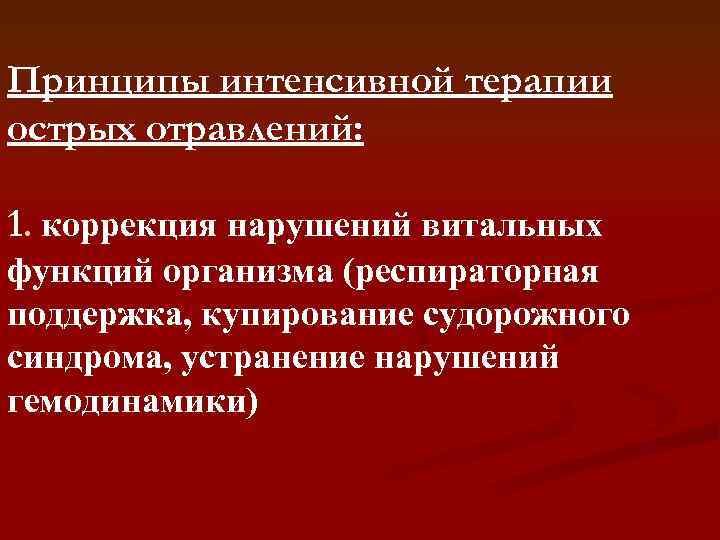 Принципы интенсивной терапии острых отравлений:

1. коррекция нарушений витальных функций организма (респираторная поддержка, купирование судорожного синдрома, устранение нарушений гемодинамики)